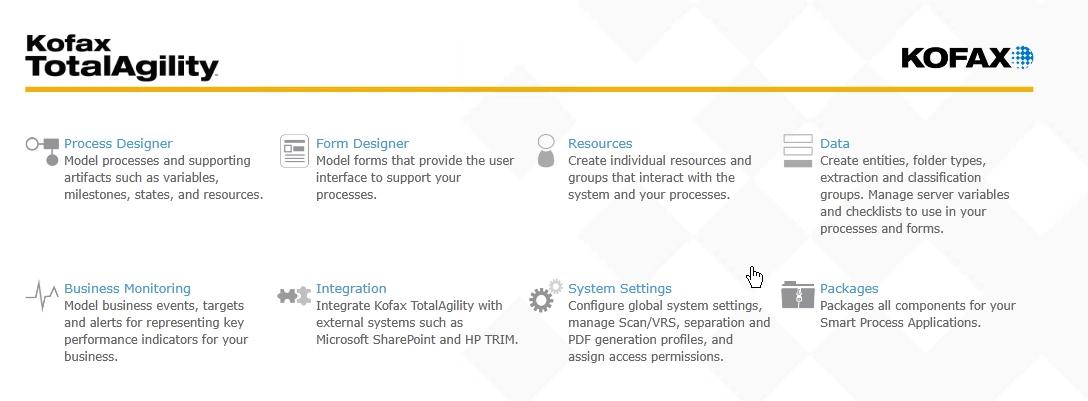 Kofax
TotalAgility

KOFAX

Process Designer
Model processes and supporting artifacts such as variables, milestones, states, and resources.

Form Designer
Model forms that provide the user interface to support your processes.

Resources
Create individual resources and groups that interact with the system and your processes.

Data
Create entities, folder types, extraction and classification groups. Manage server variables and checklists to use in your processes and forms.

Business Monitoring
Model business events, targets and alerts for representing key performance indicators for your business.

Integration
Integrate Kofax TotalAgility with external systems such as Microsoft SharePoint and HP TRIM.

System Settings
Configure global system settings, manage Scan/VRS, separation and PDF generation profiles, and assign access permissions.

Packages
Packages all components for your Smart Process Applications.